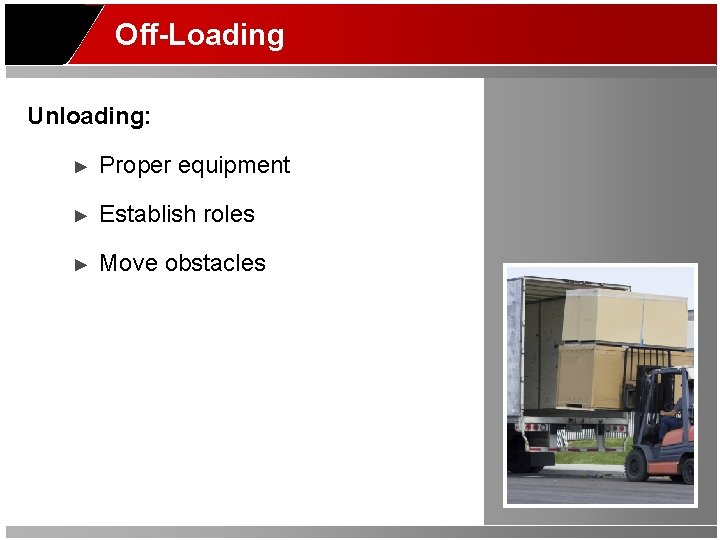 Off-Loading

Unloading:

► Proper equipment

► Establish roles

► Move obstacles